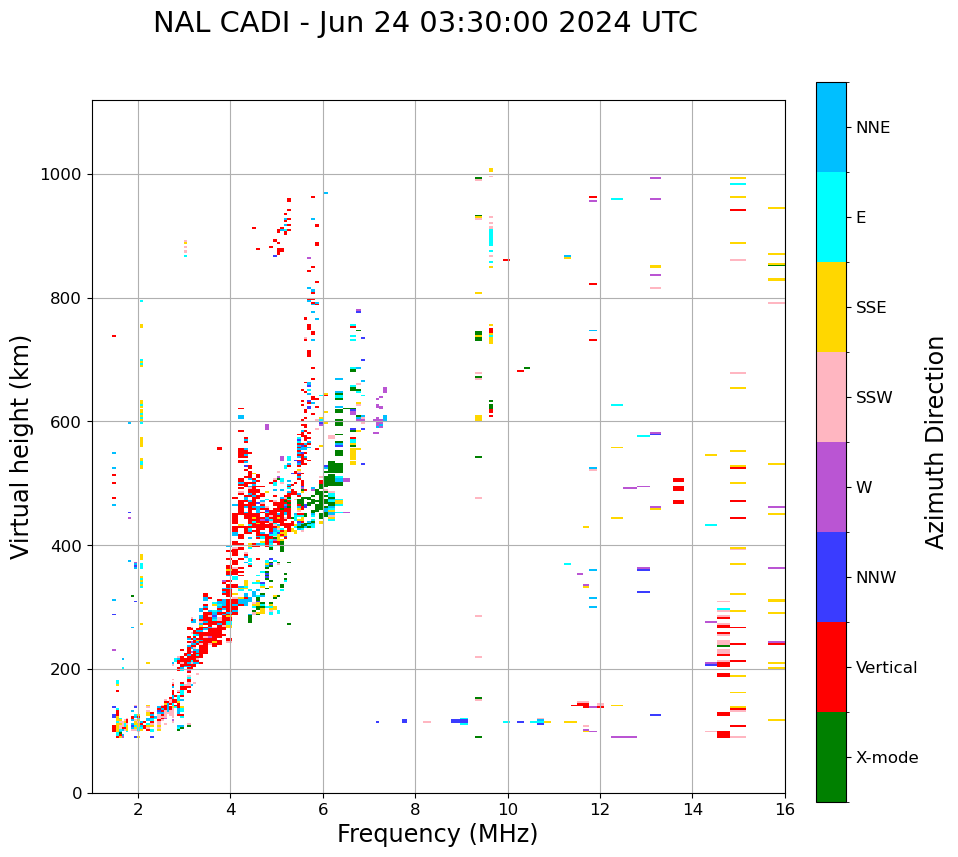 NAL CADI - Jun 24 03:30:00 2024 UTC

Virtual height (km)

1000
800
600
400
200
0

2
4
6
8
10
12
14
16

Frequency (MHz)

NNE
E
SSE
SSW
W
NNW
Vertical
X-mode

Azimuth Direction